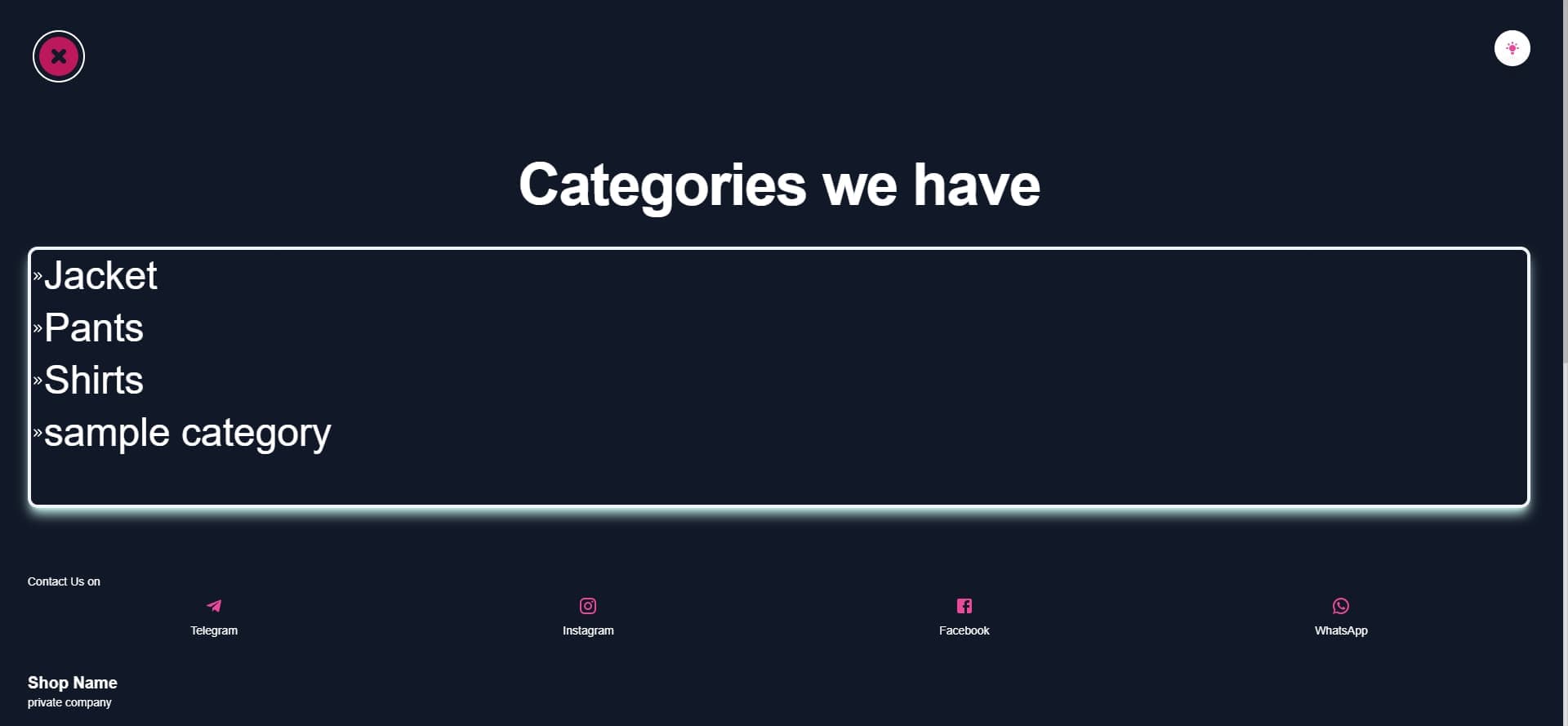 Categories we have

»Jacket
»Pants
»Shirts
»sample category

Contact Us on

Telegram

Instagram

Facebook

WhatsApp

Shop Name
private company